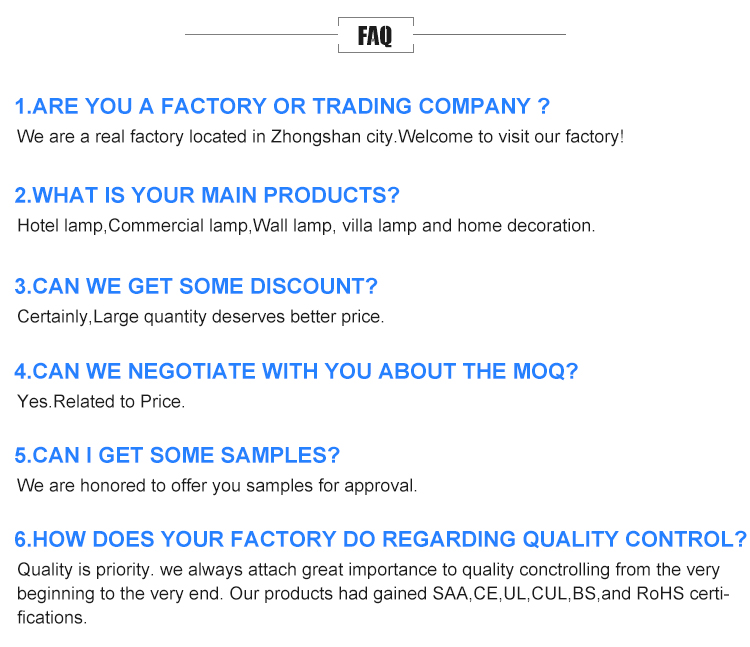 FAQ

1.ARE YOU A FACTORY OR TRADING COMPANY ?
We are a real factory located in Zhongshan city.Welcome to visit our factory!

2.WHAT IS YOUR MAIN PRODUCTS?
Hotel lamp,Commercial lamp,Wall lamp, villa lamp and home decoration.

3.CAN WE GET SOME DISCOUNT?
Certainly,Large quantity deserves better price.

4.CAN WE NEGOTIATE WITH YOU ABOUT THE MOQ?
Yes.Related to Price.

5.CAN I GET SOME SAMPLES?
We are honored to offer you samples for approval.

6.HOW DOES YOUR FACTORY DO REGARDING QUALITY CONTROL?
Quality is priority. we always attach great importance to quality conctrolling from the very beginning to the very end. Our products had gained SAA,CE,UL,CUL,BS,and RoHS certifications.